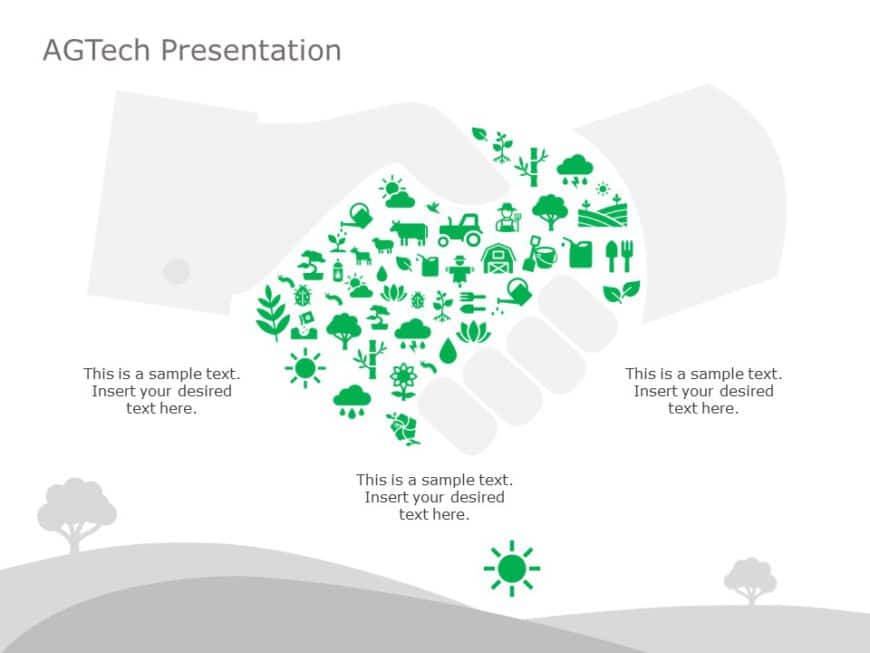 AGTech Presentation

This is a sample text. Insert your desired text here.

This is a sample text. Insert your desired text here.

This is a sample text. Insert your desired text here.